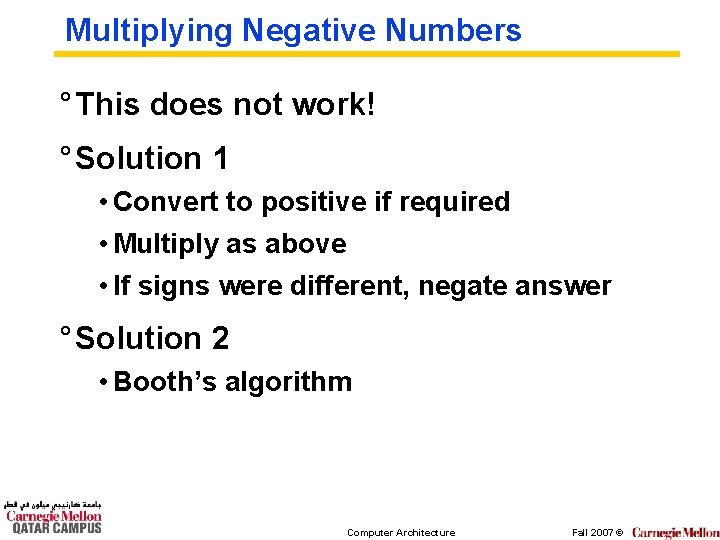 Multiplying Negative Numbers

° This does not work!

° Solution 1

• Convert to positive if required

• Multiply as above

• If signs were different, negate answer

° Solution 2

• Booth's algorithm

جامعة كارنيجي ميلون في قطر
Carnegie Mellon
QATAR CAMPUS

Computer Architecture

Fall 2007 © Carnegie Mellon